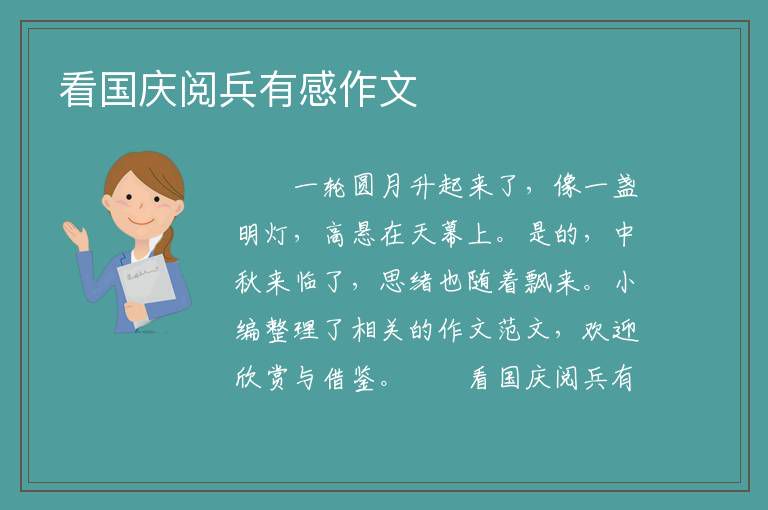 看国庆阅兵有感作文

一轮圆月升起来了，像一盏明灯，高悬在天幕上。是的，中秋来临了，思绪也随着飘来。小编整理了相关的作文范文，欢迎欣赏与借鉴。　看国庆阅兵有